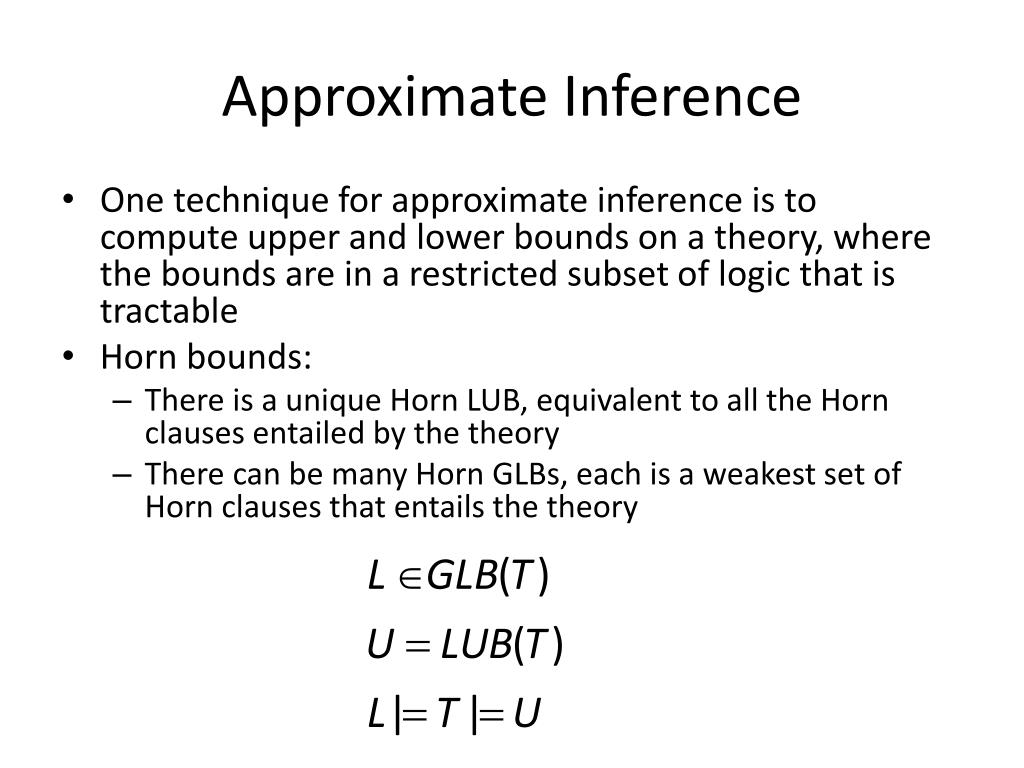 Approximate Inference

• One technique for approximate inference is to compute upper and lower bounds on a theory, where the bounds are in a restricted subset of logic that is tractable

• Horn bounds:
– There is a unique Horn LUB, equivalent to all the Horn clauses entailed by the theory
– There can be many Horn GLBs, each is a weakest set of Horn clauses that entails the theory

$L \in GLB(T)$

$U = LUB(T)$

$L \models T \models U$